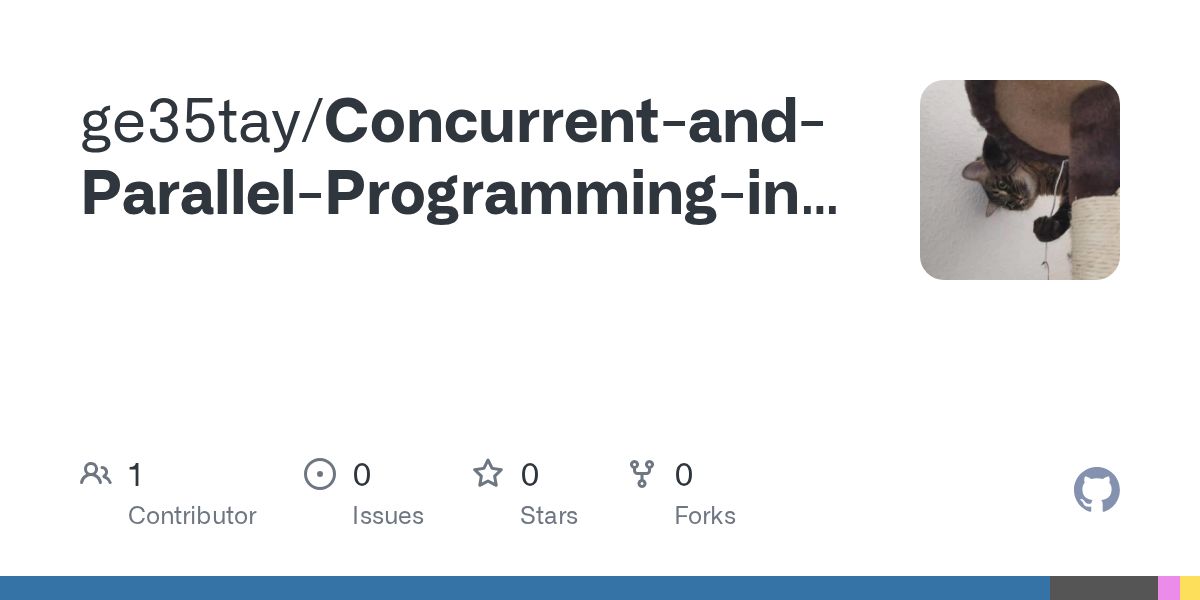 ge35tay/Concurrent-and-Parallel-Programming-in...

1 Contributor

0 Issues

0 Stars

0 Forks